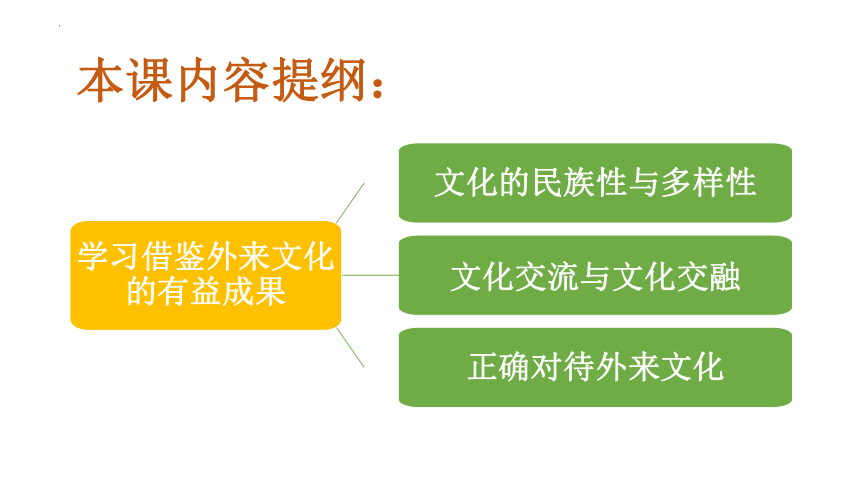 本课内容提纲：

学习借鉴外来文化的有益成果

文化的民族性与多样性

文化交流与文化交融

正确对待外来文化